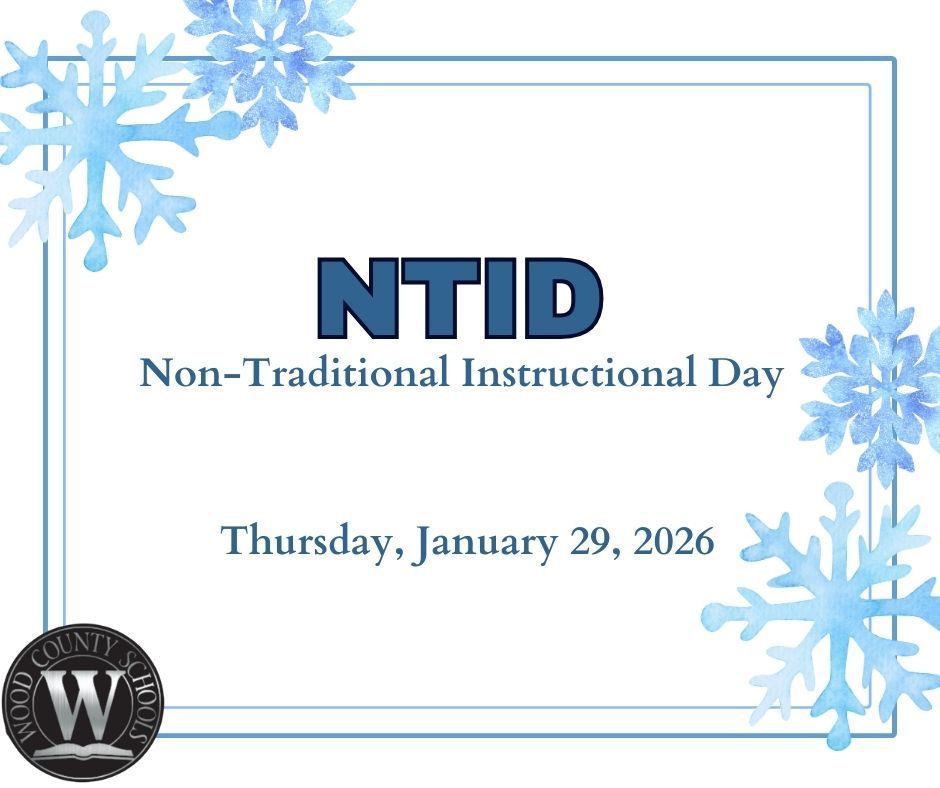 NTID
Non-Traditional Instructional Day

Thursday, January 29, 2026

WOOD COUNTY SCHOOLS
W